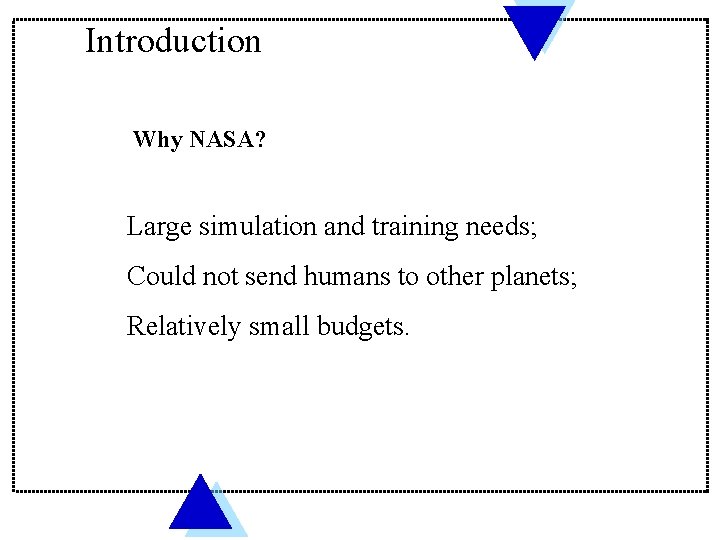 Introduction

Why NASA?

Large simulation and training needs;

Could not send humans to other planets;

Relatively small budgets.